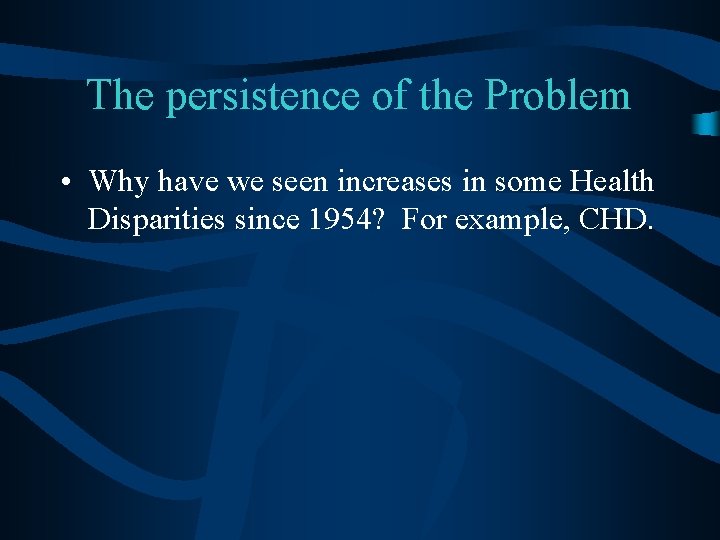 The persistence of the Problem

• Why have we seen increases in some Health Disparities since 1954? For example, CHD.